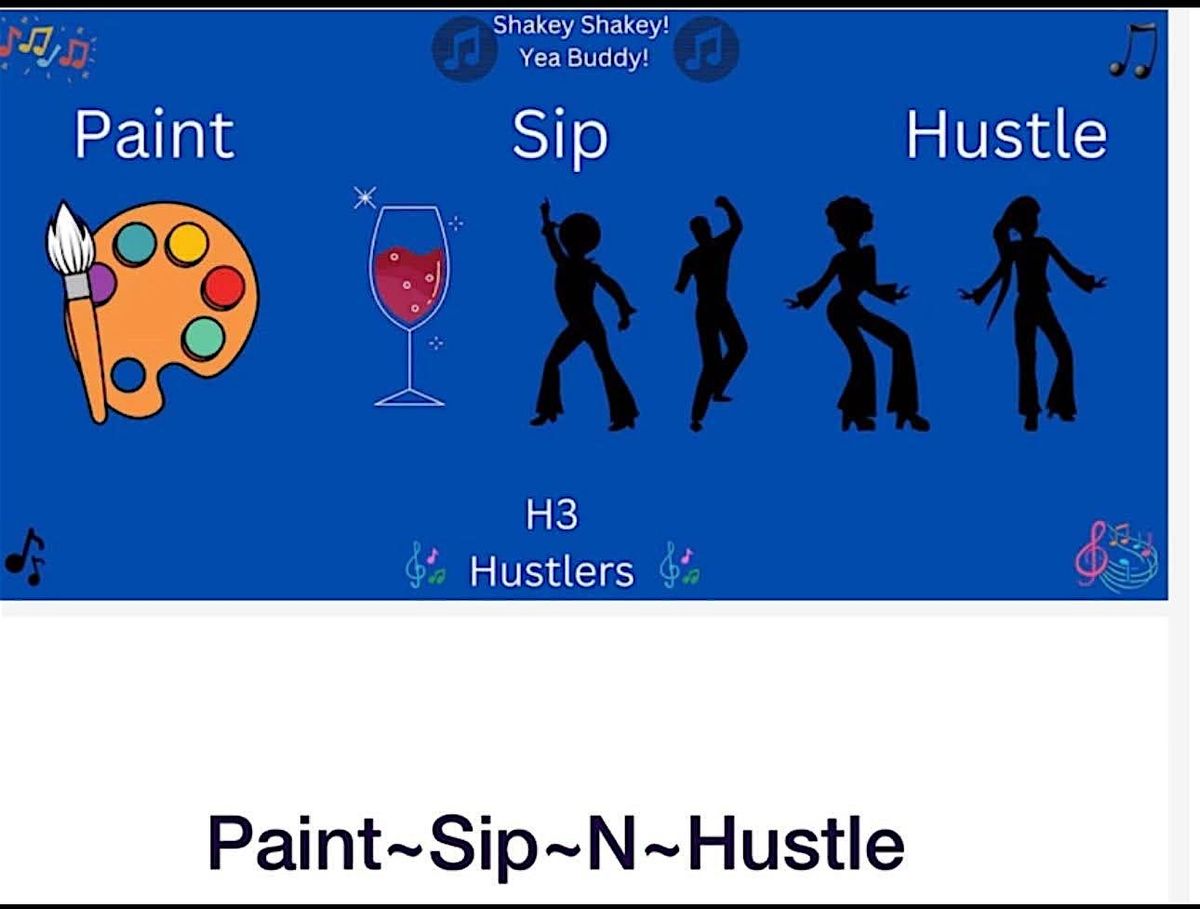 Shakey Shakey!
Yea Buddy!

Paint

Sip

Hustle

H3
Hustlers

Paint~Sip~N~Hustle